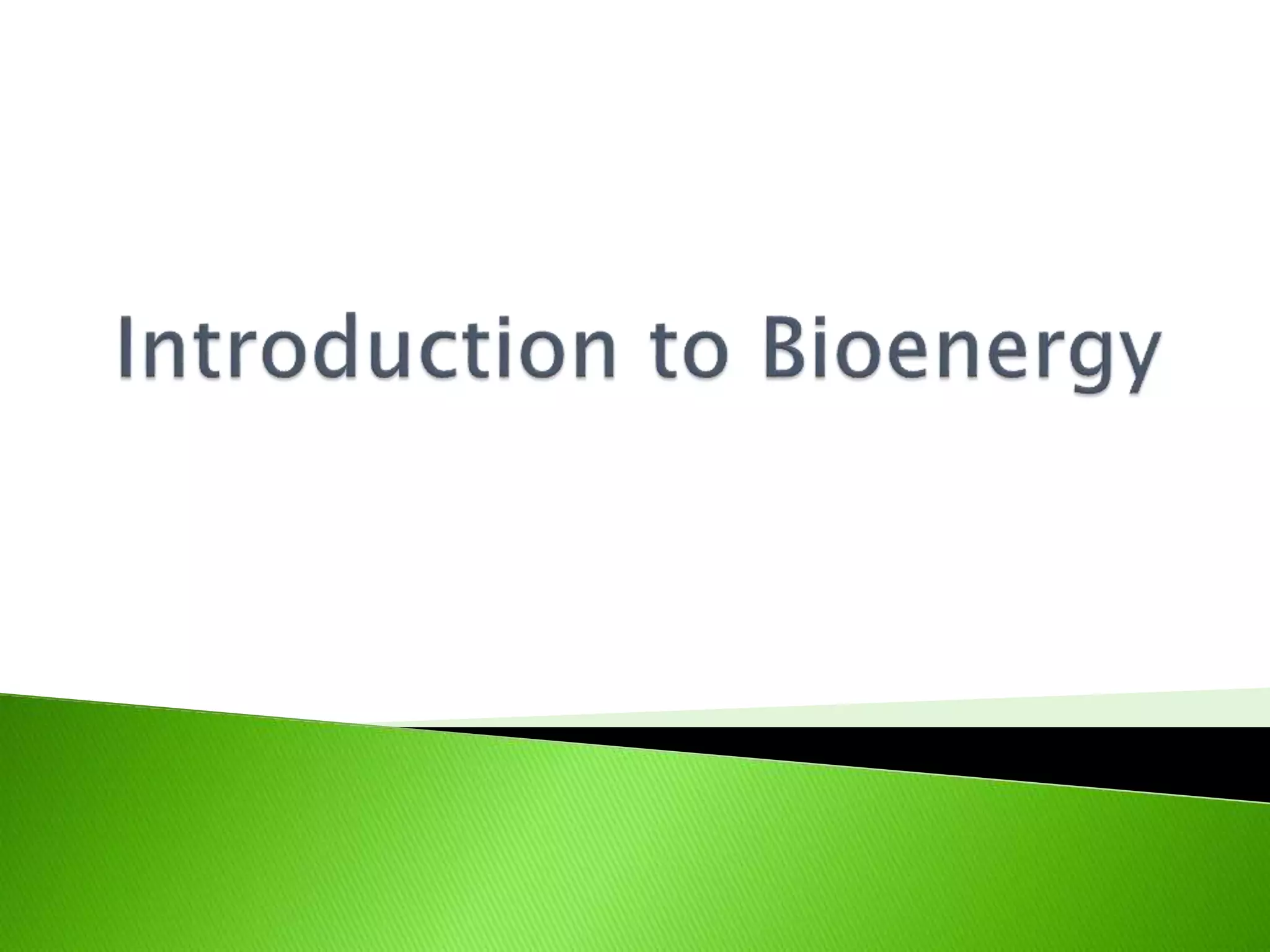 Introduction to Bioenergy